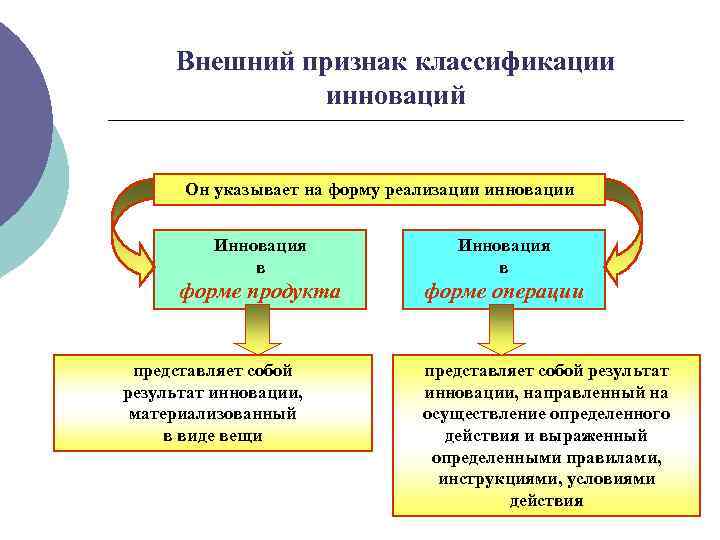 Внешний признак классификации инноваций

Он указывает на форму реализации инновации

Инновация в форме продукта

Инновация в форме операции

представляет собой результат инновации, материализованный в виде вещи

представляет собой результат инновации, направленный на осуществление определенного действия и выраженный определенными правилами, инструкциями, условиями действия